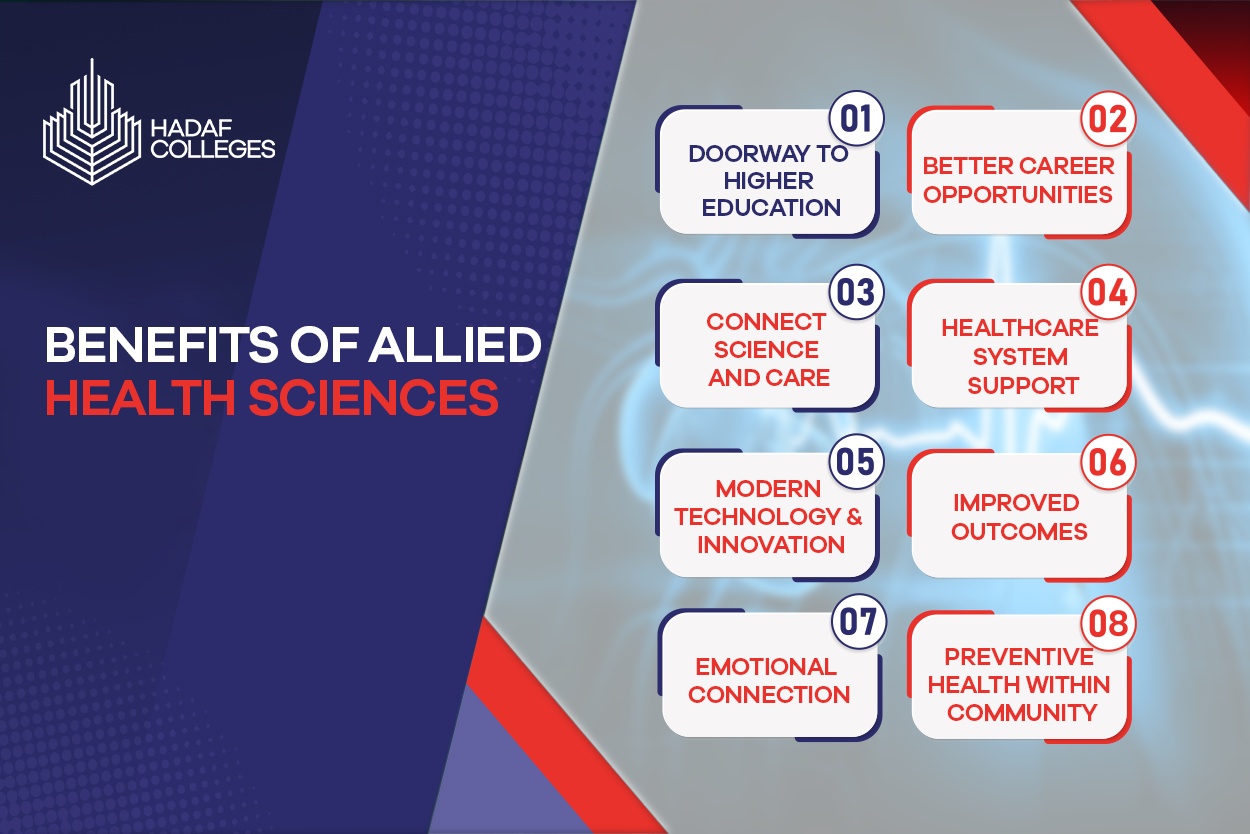 HADAF COLLEGES

BENEFITS OF ALLIED HEALTH SCIENCES

01
DOORWAY TO HIGHER EDUCATION

02
BETTER CAREER OPPORTUNITIES

03
CONNECT SCIENCE AND CARE

04
HEALTHCARE SYSTEM SUPPORT

05
MODERN TECHNOLOGY & INNOVATION

06
IMPROVED OUTCOMES

07
EMOTIONAL CONNECTION

08
PREVENTIVE HEALTH WITHIN COMMUNITY